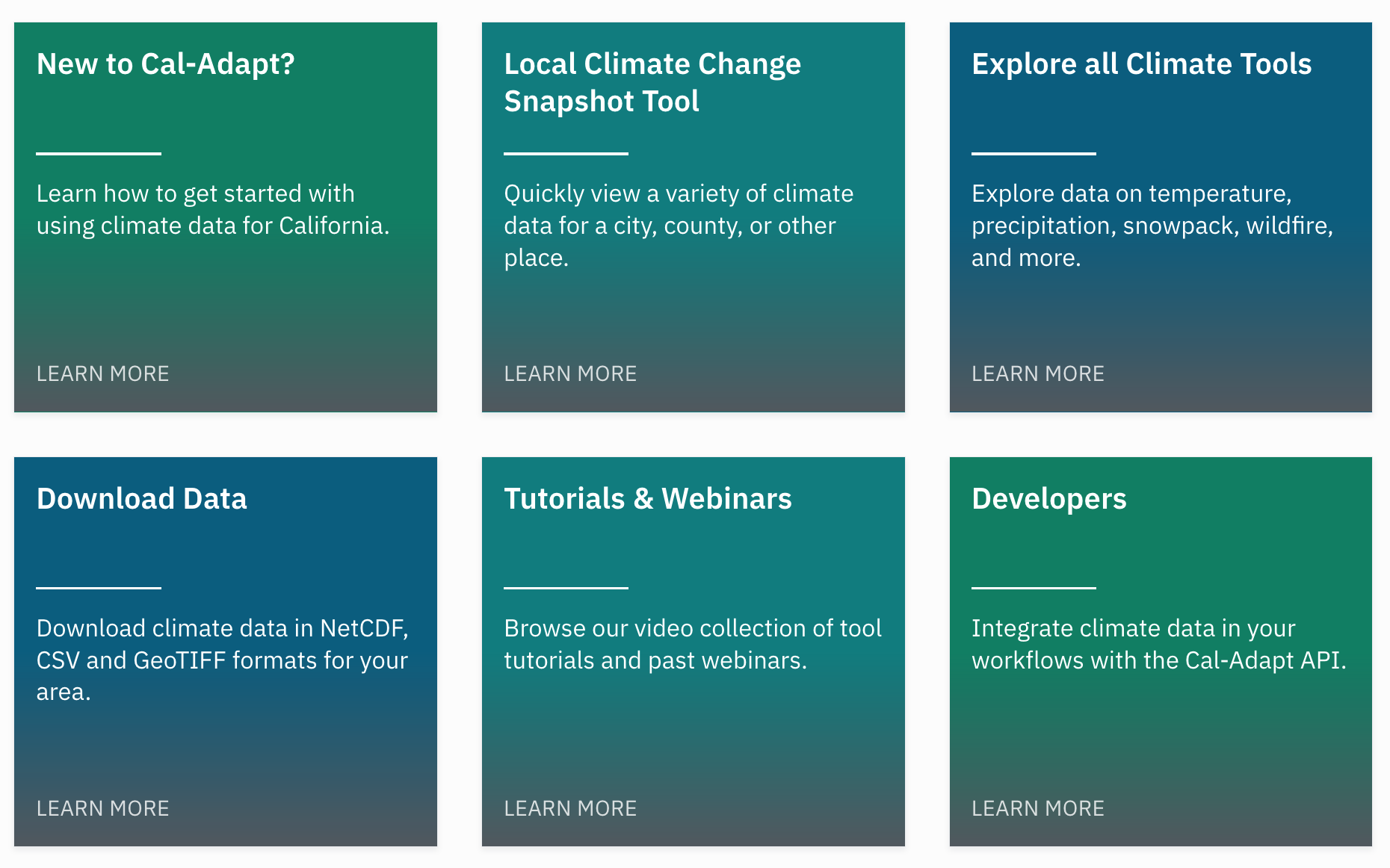 New to Cal-Adapt?

Learn how to get started with using climate data for California.

LEARN MORE

Local Climate Change Snapshot Tool

Quickly view a variety of climate data for a city, county, or other place.

LEARN MORE

Explore all Climate Tools

Explore data on temperature, precipitation, snowpack, wildfire, and more.

LEARN MORE

Download Data

Download climate data in NetCDF, CSV and GeoTIFF formats for your area.

LEARN MORE

Tutorials & Webinars

Browse our video collection of tool tutorials and past webinars.

LEARN MORE

Developers

Integrate climate data in your workflows with the Cal-Adapt API.

LEARN MORE